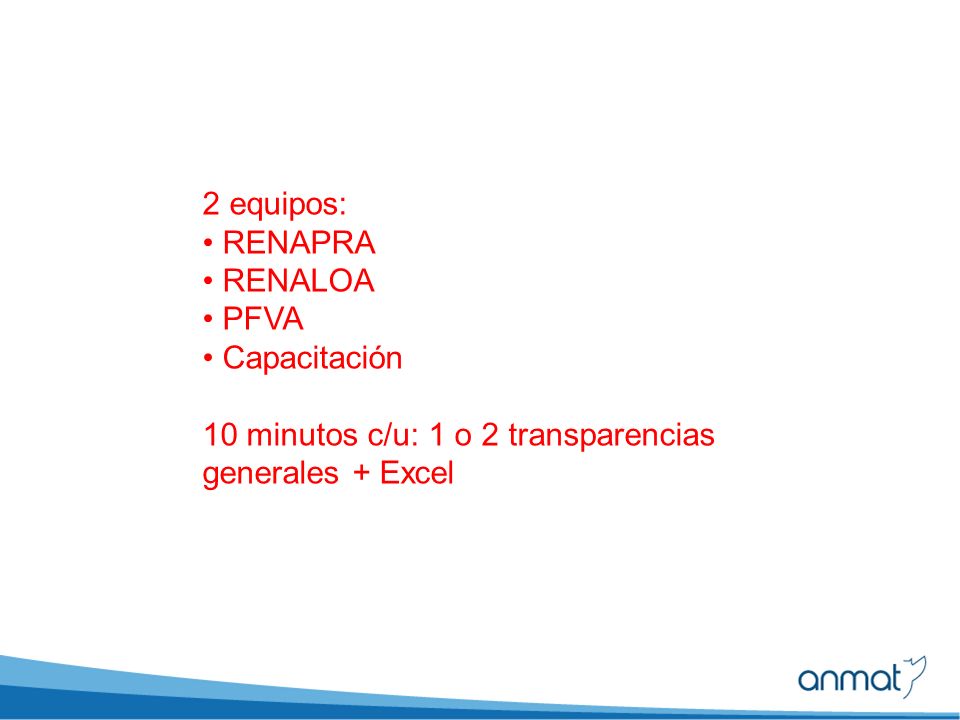 2 equipos:
• RENAPRA
• RENALOA
• PFVA
• Capacitación

10 minutos c/u: 1 o 2 transparencias generales + Excel

anmat